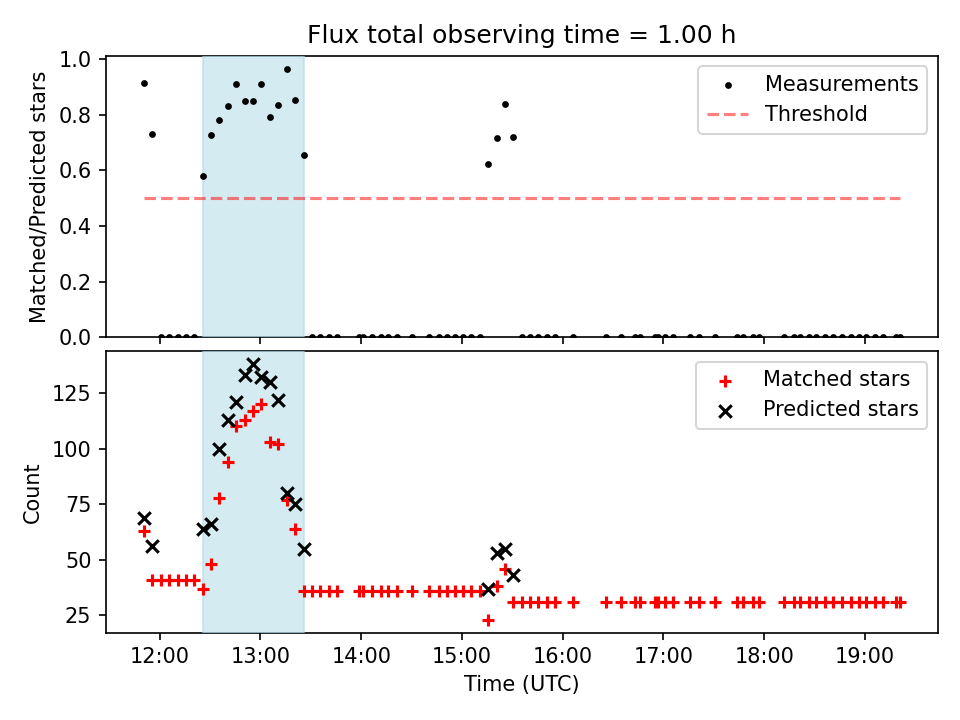 Flux total observing time = 1.00 h

Matched/Predicted stars

1.0
0.8
0.6
0.4
0.2
0.0

Measurements
Threshold

Count

125
100
75
50
25

Matched stars
Predicted stars

12:00
13:00
14:00
15:00
16:00
17:00
18:00
19:00

Time (UTC)